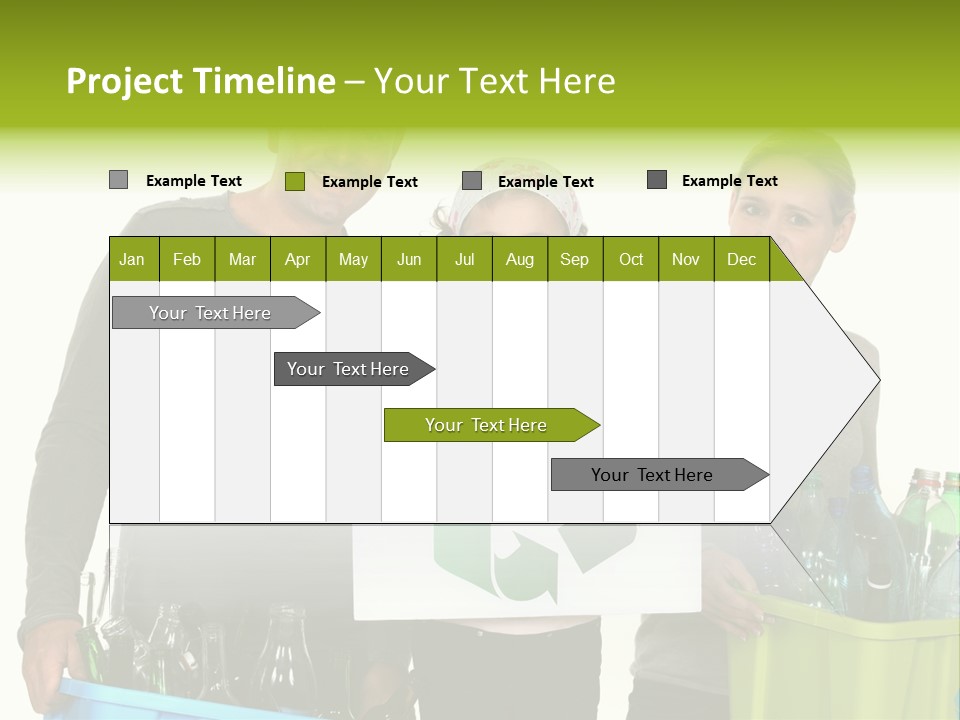 Project Timeline – Your Text Here

Example Text

Example Text

Example Text

Example Text

| Jan | Feb | Mar | Apr | May | Jun | Jul | Aug | Sep | Oct | Nov | Dec |
|---|---|---|---|---|---|---|---|---|---|---|---|

Your Text Here

Your Text Here

Your Text Here

Your Text Here